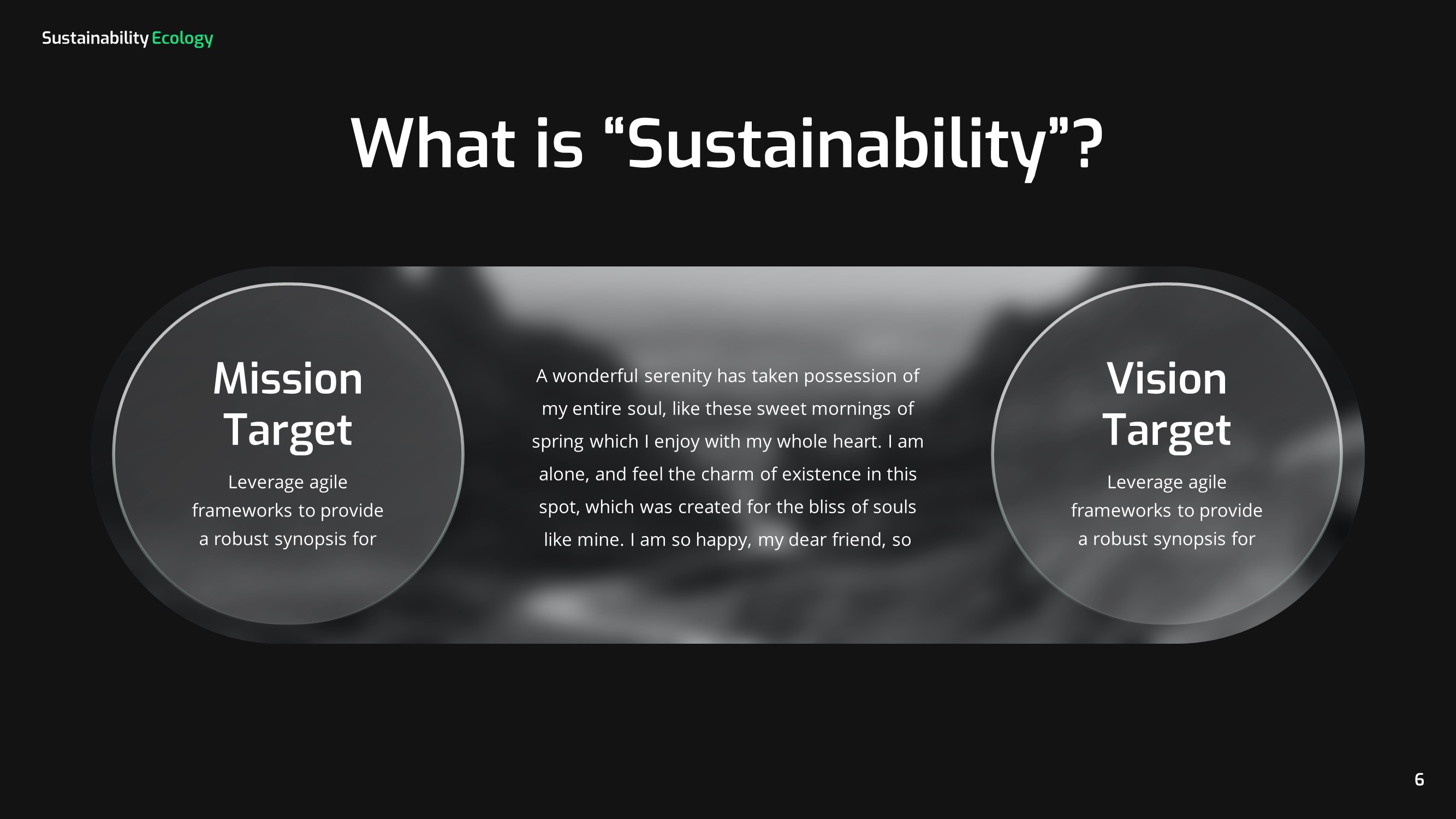 Sustainability Ecology

What is “Sustainability”?

Mission Target

Leverage agile frameworks to provide a robust synopsis for

A wonderful serenity has taken possession of my entire soul, like these sweet mornings of spring which I enjoy with my whole heart. I am alone, and feel the charm of existence in this spot, which was created for the bliss of souls like mine. I am so happy, my dear friend, so

Vision Target

Leverage agile frameworks to provide a robust synopsis for

6